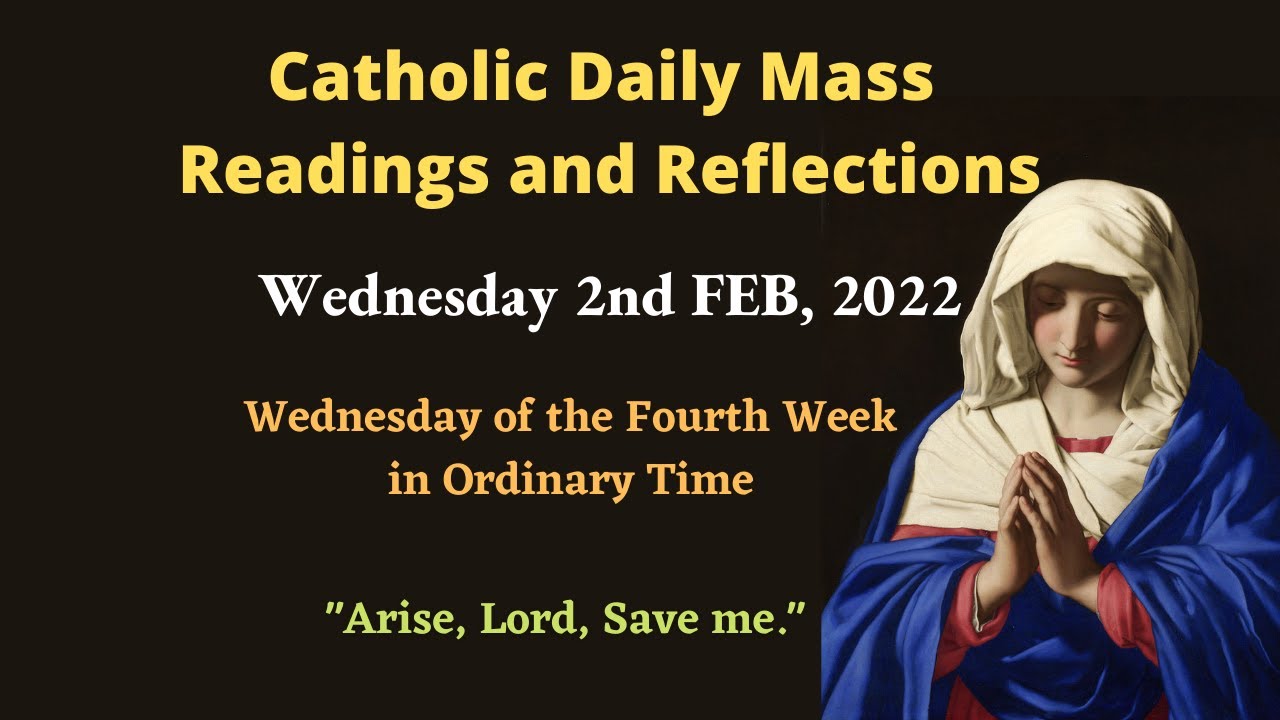 Catholic Daily Mass
Readings and Reflections

Wednesday 2nd FEB, 2022

Wednesday of the Fourth Week
in Ordinary Time

"Arise, Lord, Save me."